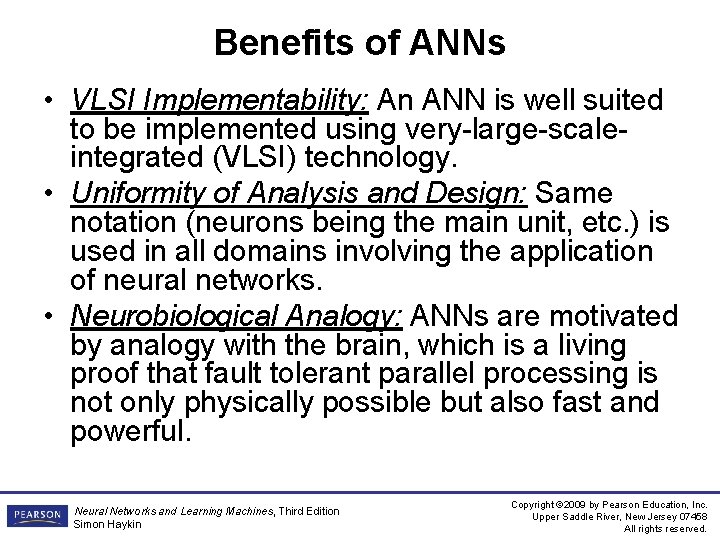 Benefits of ANNs

• VLSI Implementability: An ANN is well suited to be implemented using very-large-scale-integrated (VLSI) technology.
• Uniformity of Analysis and Design: Same notation (neurons being the main unit, etc.) is used in all domains involving the application of neural networks.
• Neurobiological Analogy: ANNs are motivated by analogy with the brain, which is a living proof that fault tolerant parallel processing is not only physically possible but also fast and powerful.

PEARSON

Neural Networks and Learning Machines, Third Edition
Simon Haykin

Copyright ©2009 by Pearson Education, Inc.
Upper Saddle River, New Jersey 07458
All rights reserved.